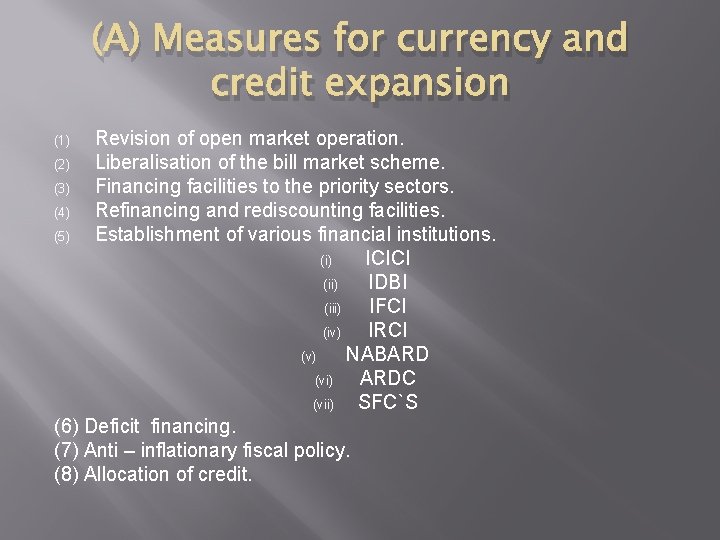 (A) Measures for currency and credit expansion

(1) Revision of open market operation.
(2) Liberalisation of the bill market scheme.
(3) Financing facilities to the priority sectors.
(4) Refinancing and rediscounting facilities.
(5) Establishment of various financial institutions.
(i) ICICI
(ii) IDBI
(iii) IFCI
(iv) IRCI
(v) NABARD
(vi) ARDC
(vii) SFC`S
(6) Deficit financing.
(7) Anti – inflationary fiscal policy.
(8) Allocation of credit.